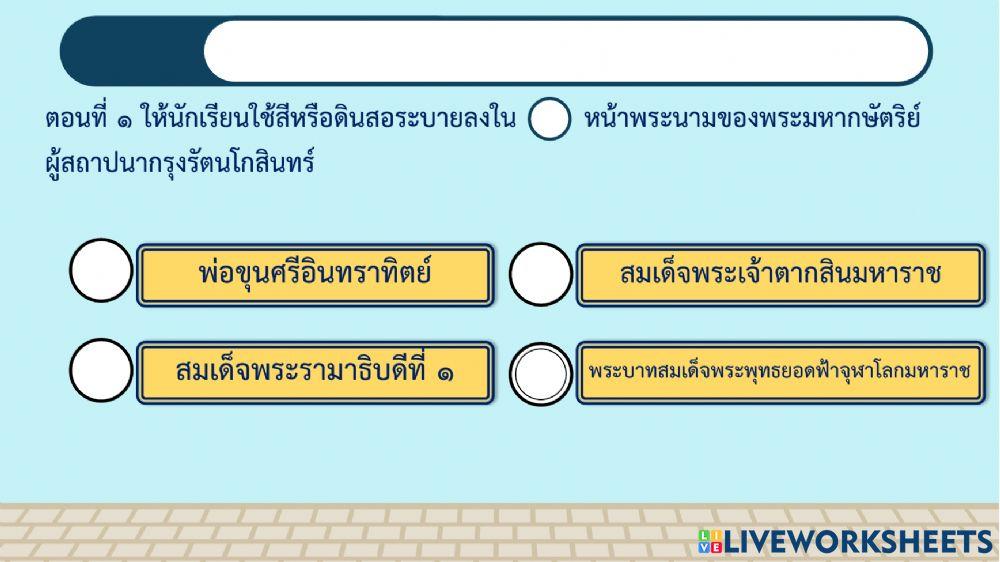 ตอนที่ ๑ ให้นักเรียนใช้สีหรือดินสอระบายลงใน หน้าพระนามของพระมหากษัตริย์ผู้สถาปนากรุงรัตนโกสินทร์

พ่อขุนศรีอินทราทิตย์

สมเด็จพระเจ้าตากสินมหาราช

สมเด็จพระรามาธิบดีที่ ๑

พระบาทสมเด็จพระพุทธยอดฟ้าจุฬาโลกมหาราช

LIVEWORKSHEETS